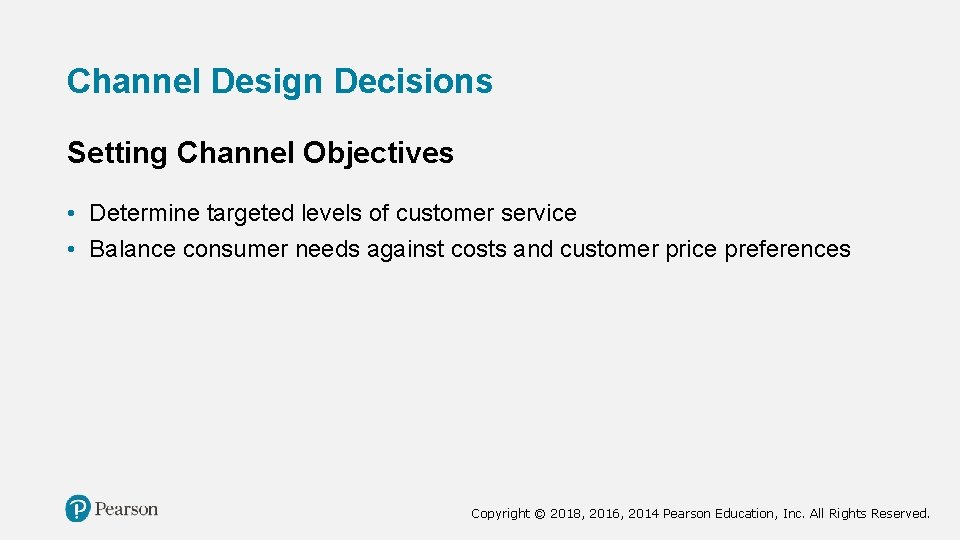 Channel Design Decisions

Setting Channel Objectives

• Determine targeted levels of customer service
• Balance consumer needs against costs and customer price preferences

Pearson

Copyright © 2018, 2016, 2014 Pearson Education, Inc. All Rights Reserved.